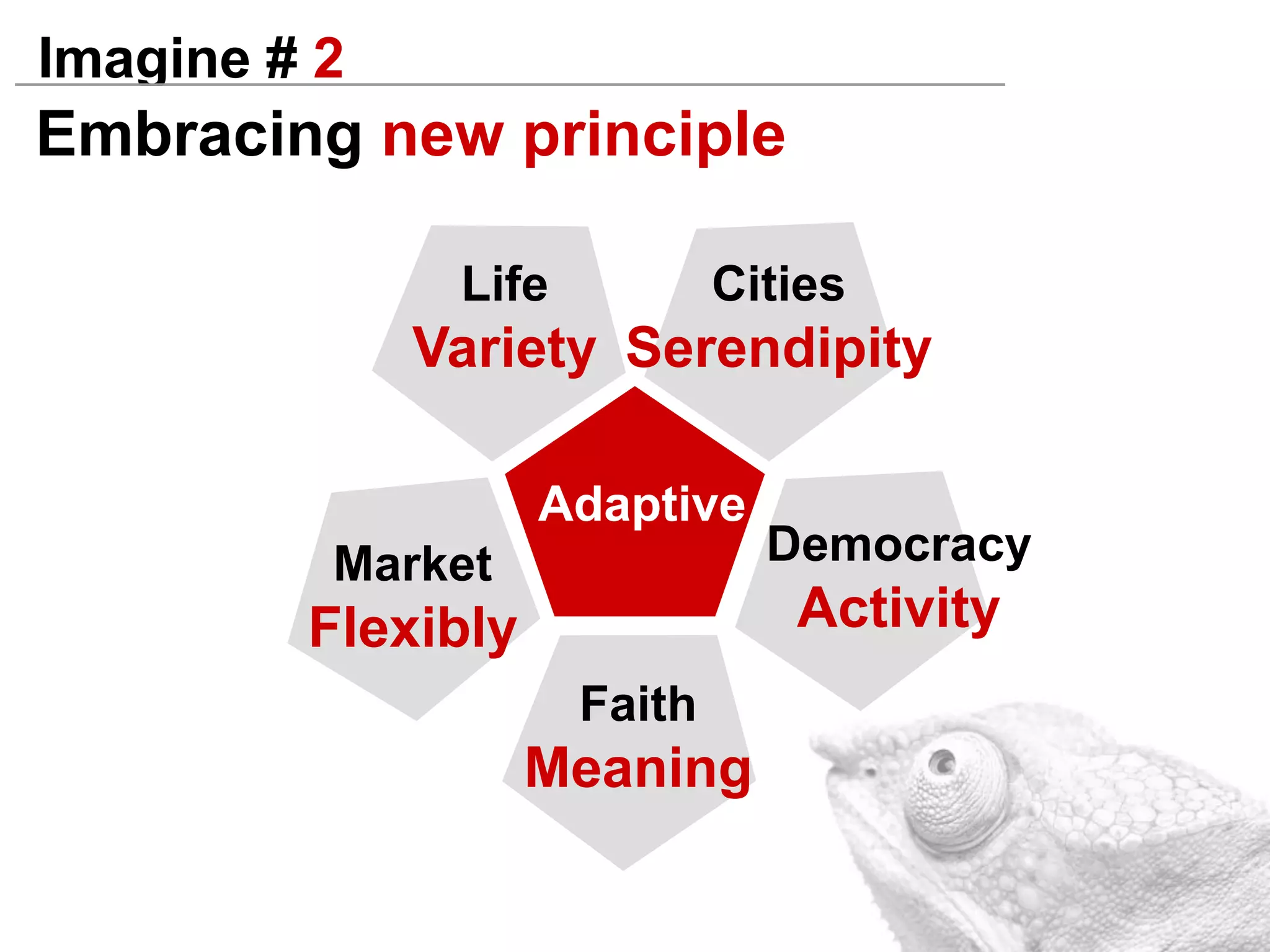 Imagine # 2

Embracing new principle

Life
Variety

Cities
Serendipity

Adaptive

Market
Flexibly

Democracy
Activity

Faith
Meaning